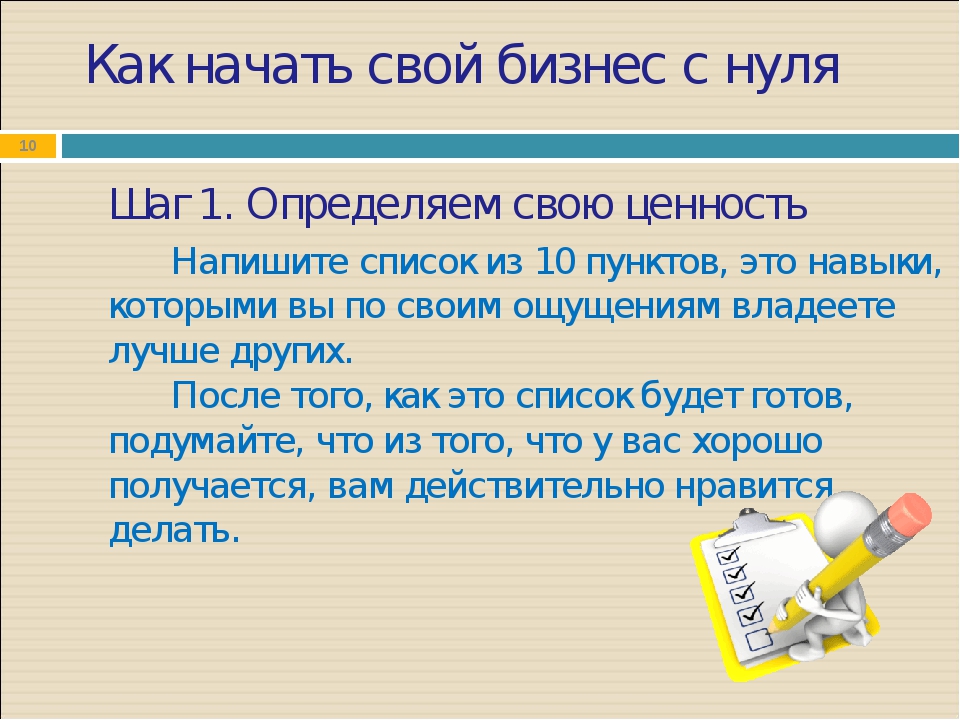 Как начать свой бизнес с нуля

10

Шаг 1. Определяем свою ценность

Напишите список из 10 пунктов, это навыки, которыми вы по своим ощущениям владеете лучше других.

После того, как это список будет готов, подумайте, что из того, что у вас хорошо получается, вам действительно нравится делать.